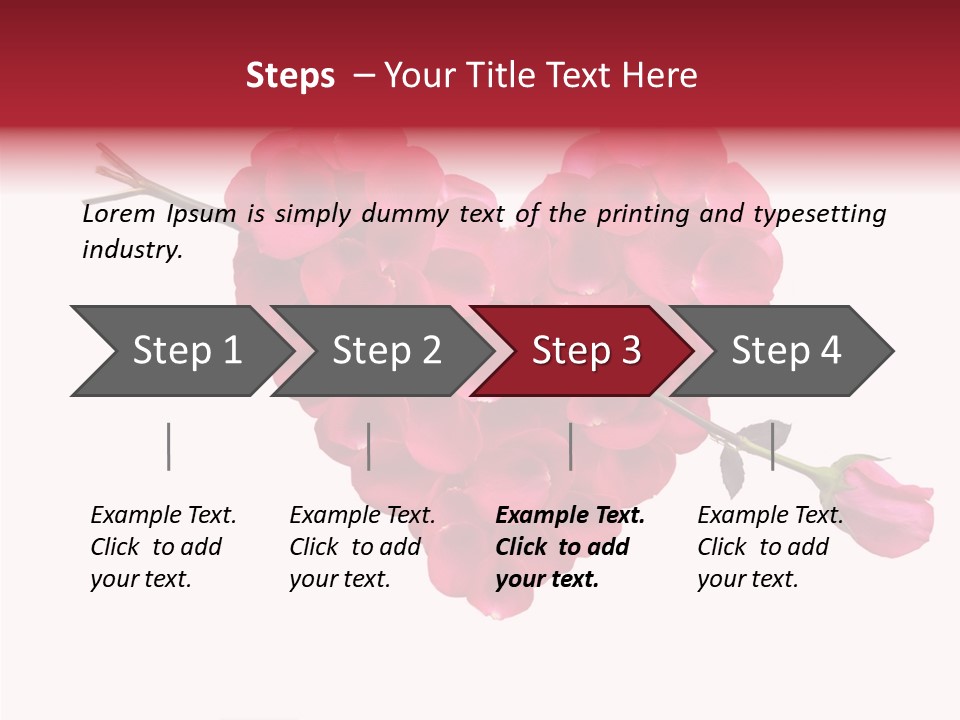 Steps – Your Title Text Here

Lorem Ipsum is simply dummy text of the printing and typesetting industry.

Step 1

Step 2

Step 3

Step 4

Example Text. Click to add your text.

Example Text. Click to add your text.

Example Text. Click to add your text.

Example Text. Click to add your text.